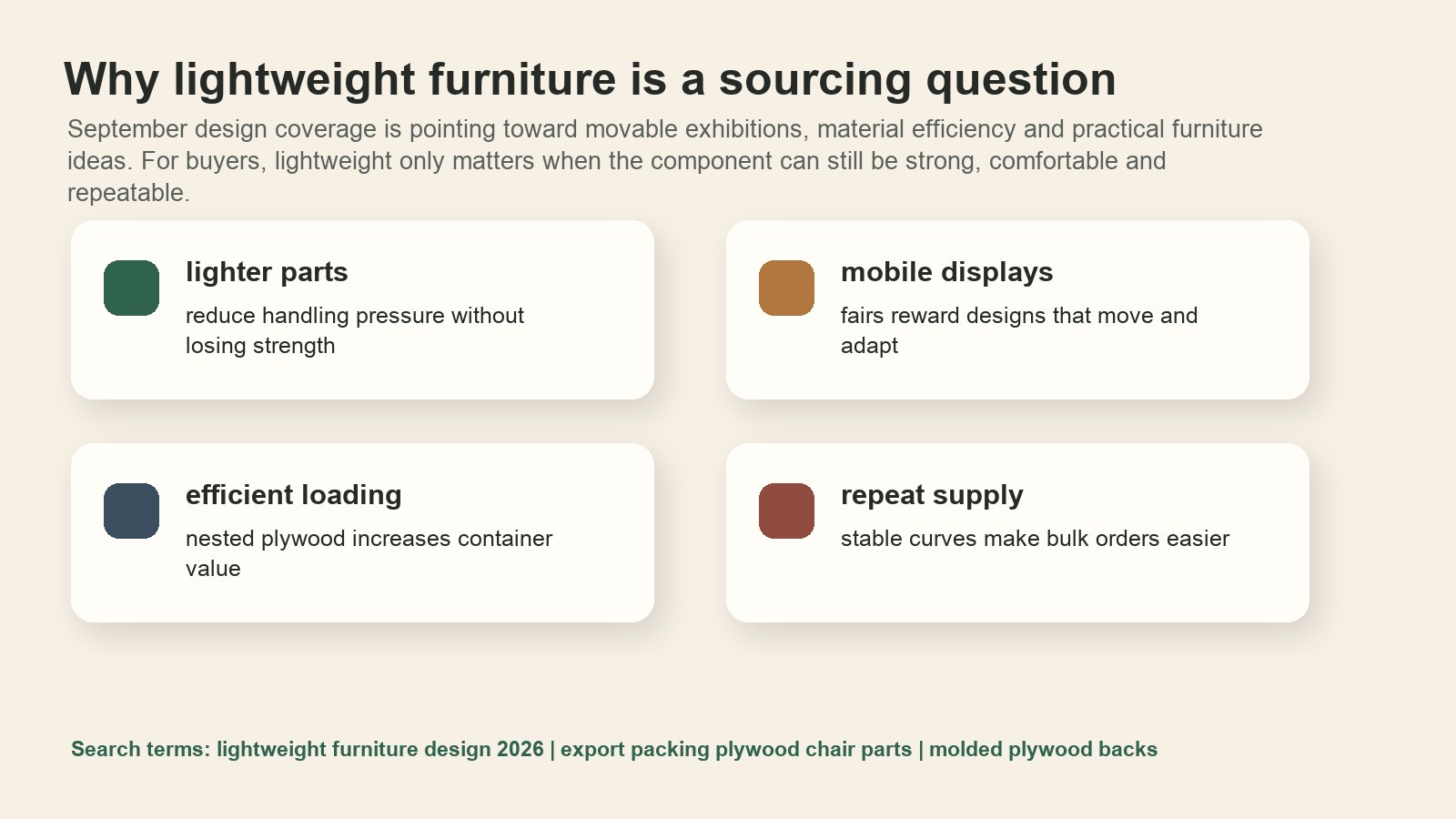 Why lightweight furniture is a sourcing question

September design coverage is pointing toward movable exhibitions, material efficiency and practical furniture ideas. For buyers, lightweight only matters when the component can still be strong, comfortable and repeatable.

lighter parts

reduce handling pressure without losing strength

mobile displays

fairs reward designs that move and adapt

efficient loading

nested plywood increases container value

repeat supply

stable curves make bulk orders easier

Search terms: lightweight furniture design 2026 | export packing plywood chair parts | molded plywood backs